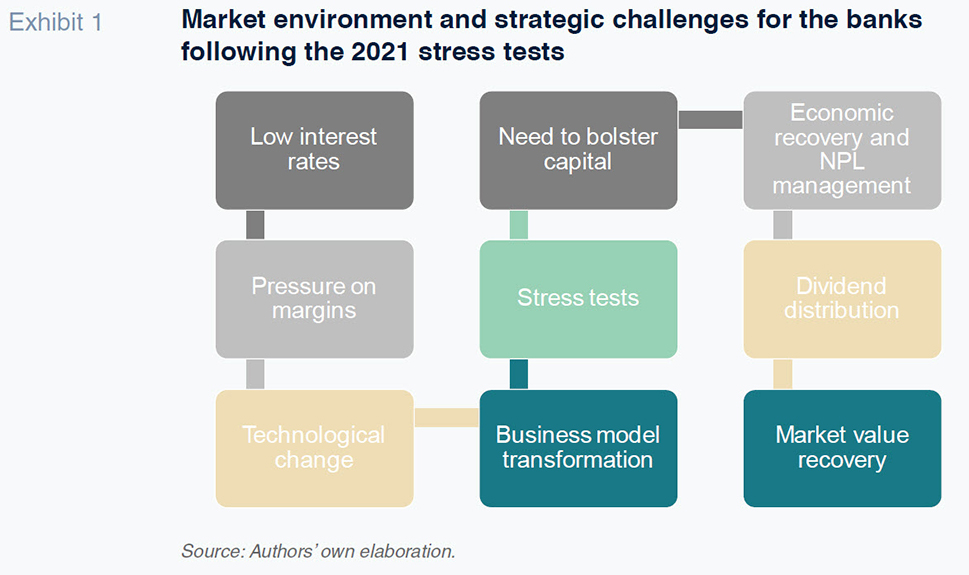 Exhibit 1

Market environment and strategic challenges for the banks following the 2021 stress tests

Low interest rates

Need to bolster capital

Economic recovery and NPL management

Pressure on margins

Stress tests

Dividend distribution

Technological change

Business model transformation

Market value recovery

Source: Authors' own elaboration.